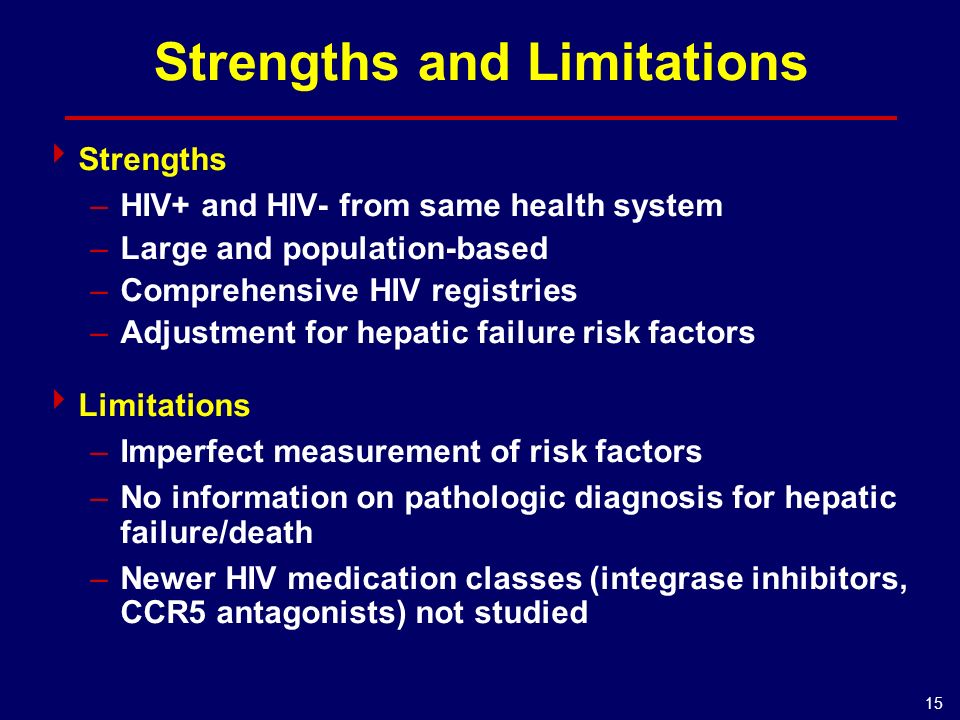 Strengths and Limitations

Strengths
– HIV+ and HIV- from same health system
– Large and population-based
– Comprehensive HIV registries
– Adjustment for hepatic failure risk factors

Limitations
– Imperfect measurement of risk factors
– No information on pathologic diagnosis for hepatic failure/death
– Newer HIV medication classes (integrase inhibitors, CCR5 antagonists) not studied

15